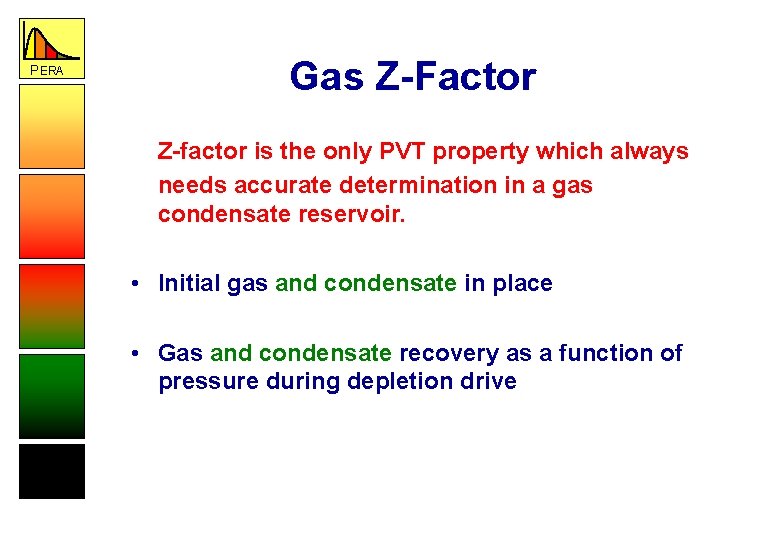 PERA

Gas Z-Factor

Z-factor is the only PVT property which always needs accurate determination in a gas condensate reservoir.

• Initial gas and condensate in place

• Gas and condensate recovery as a function of pressure during depletion drive